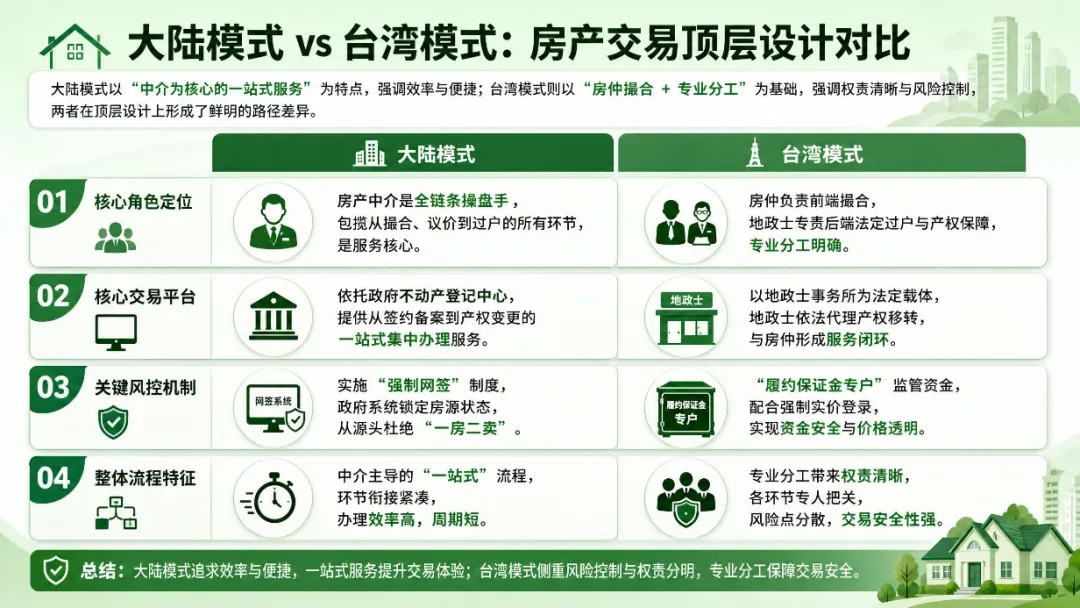 大陆模式 vs 台湾模式：房产交易顶层设计对比

大陆模式以“中介为核心的一站式服务”为特点，强调效率与便捷；台湾模式则以“房仲撮合 + 专业分工”为基础，强调权责清晰与风险控制，两者在顶层设计上形成了鲜明的路径差异。

| | 大陆模式 | 台湾模式 |
|---|---|---|
| 01 核心角色定位 | 房产中介是全链条操盘手，包揽从撮合、议价到过户的所有环节，是服务核心。 | 房仲负责前端撮合，地政士专责后端法定过户与产权保障，专业分工明确。 |
| 02 核心交易平台 | 依托政府不动产登记中心，提供从签约备案到产权变更的一站式集中办理服务。 | 地政士 以地政士事务所为法定载体，地政士依法代理产权移转，与房仲形成服务闭环。 |
| 03 关键风控机制 | 网签系统 实施“强制网签”制度，政府系统锁定房源状态，从源头杜绝“一房二卖”。 | 履约保证金专户 “履约保证金专户”监管资金，配合强制实价登录，实现资金安全与价格透明。 |
| 04 整体流程特征 | 中介主导的“一站式”流程，环节衔接紧凑，办理效率高，周期短。 | 专业分工带来权责清晰，各环节专人把关，风险点分散，交易安全性强。 |

总结：大陆模式追求效率与便捷，一站式服务提升交易体验；台湾模式侧重风险控制与权责分明，专业分工保障交易安全。